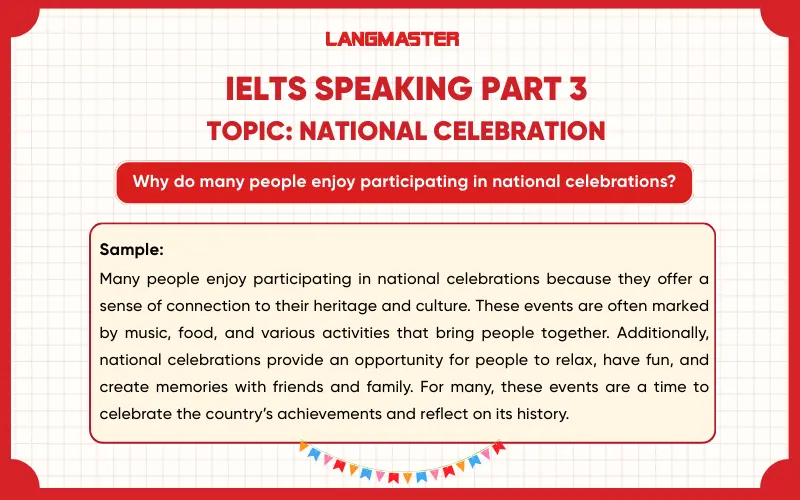 LANGMASTER

IELTS SPEAKING PART 3

TOPIC: NATIONAL CELEBRATION

Why do many people enjoy participating in national celebrations?

Sample:
Many people enjoy participating in national celebrations because they offer a sense of connection to their heritage and culture. These events are often marked by music, food, and various activities that bring people together. Additionally, national celebrations provide an opportunity for people to relax, have fun, and create memories with friends and family. For many, these events are a time to celebrate the country's achievements and reflect on its history.